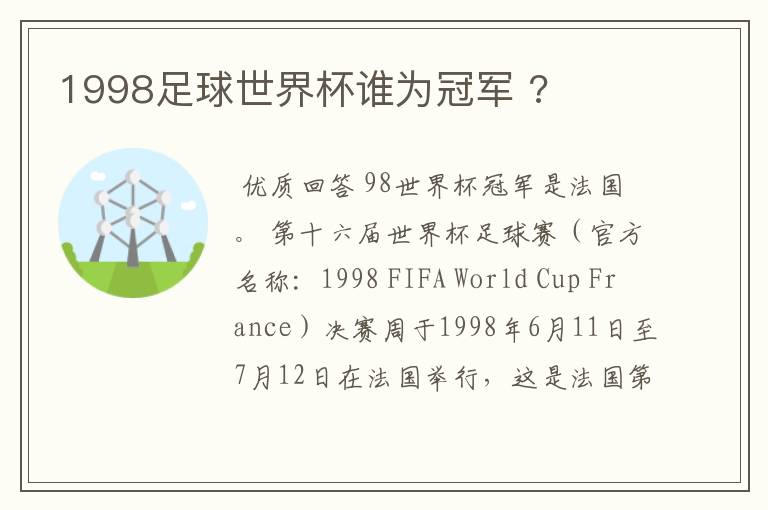 1998足球世界杯谁为冠军？

优质回答98世界杯冠军是法国。第十六届世界杯足球赛（官方名称：1998 FIFA World Cup France）决赛周于1998年6月11日至7月12日在法国举行，这是法国第